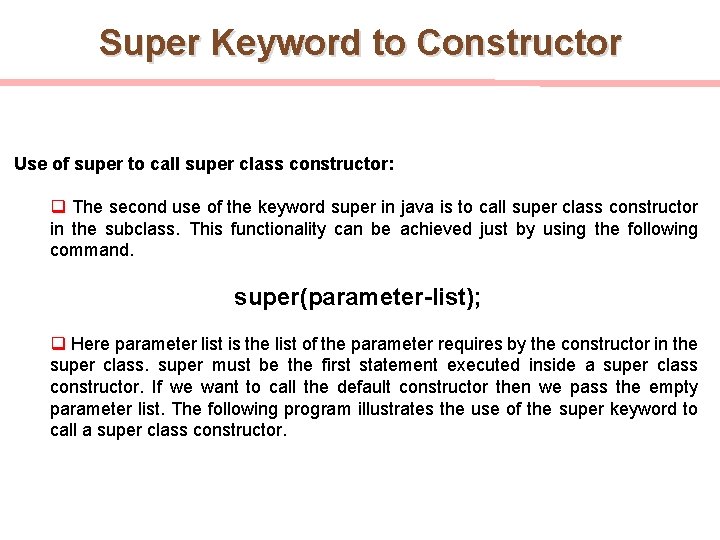 Super Keyword to Constructor

Use of super to call super class constructor:

❑ The second use of the keyword super in java is to call super class constructor in the subclass. This functionality can be achieved just by using the following command.

super(parameter-list);

❑ Here parameter list is the list of the parameter requires by the constructor in the super class. super must be the first statement executed inside a super class constructor. If we want to call the default constructor then we pass the empty parameter list. The following program illustrates the use of the super keyword to call a super class constructor.